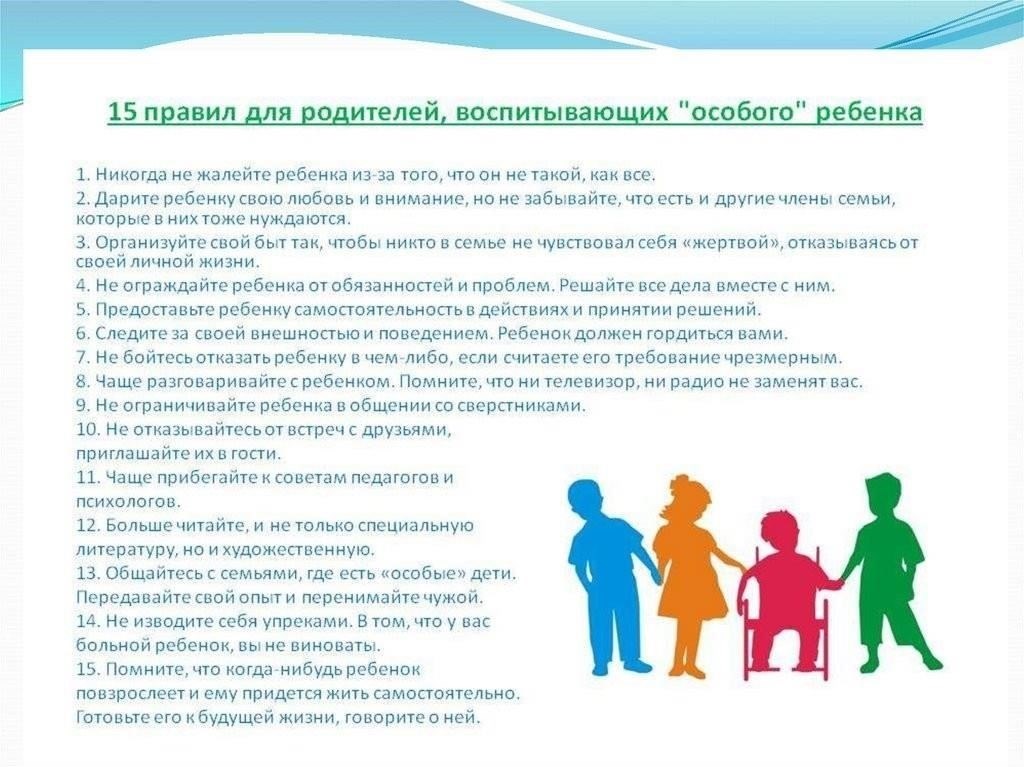 15 правил для родителей, воспитывающих "особого" ребенка

1. Никогда не жалейте ребенка из-за того, что он не такой, как все.
2. Дарите ребенку свою любовь и внимание, но не забывайте, что есть и другие члены семьи, которые в них тоже нуждаются.
3. Организуйте свой быт так, чтобы никто в семье не чувствовал себя «жертвой», отказываясь от своей личной жизни.
4. Не ограждайте ребенка от обязанностей и проблем. Решайте все дела вместе с ним.
5. Предоставьте ребенку самостоятельность в действиях и принятии решений.
6. Следите за своей внешностью и поведением. Ребенок должен гордиться вами.
7. Не бойтесь отказать ребенку в чем-либо, если считаете его требование чрезмерным.
8. Чаще разговаривайте с ребенком. Помните, что ни телевизор, ни радио не заменят вас.
9. Не ограничивайте ребенка в общении со сверстниками.
10. Не отказывайтесь от встреч с друзьями, приглашайте их в гости.
11. Чаще прибегайте к советам педагогов и психологов.
12. Больше читайте, и не только специальную литературу, но и художественную.
13. Общайтесь с семьями, где есть «особые» дети. Передавайте свой опыт и перенимайте чужой.
14. Не изводите себя упреками. В том, что у вас больной ребенок, вы не виноваты.
15. Помните, что когда-нибудь ребенок повзрослеет и ему придется жить самостоятельно. Готовьте его к будущей жизни, говорите о ней.